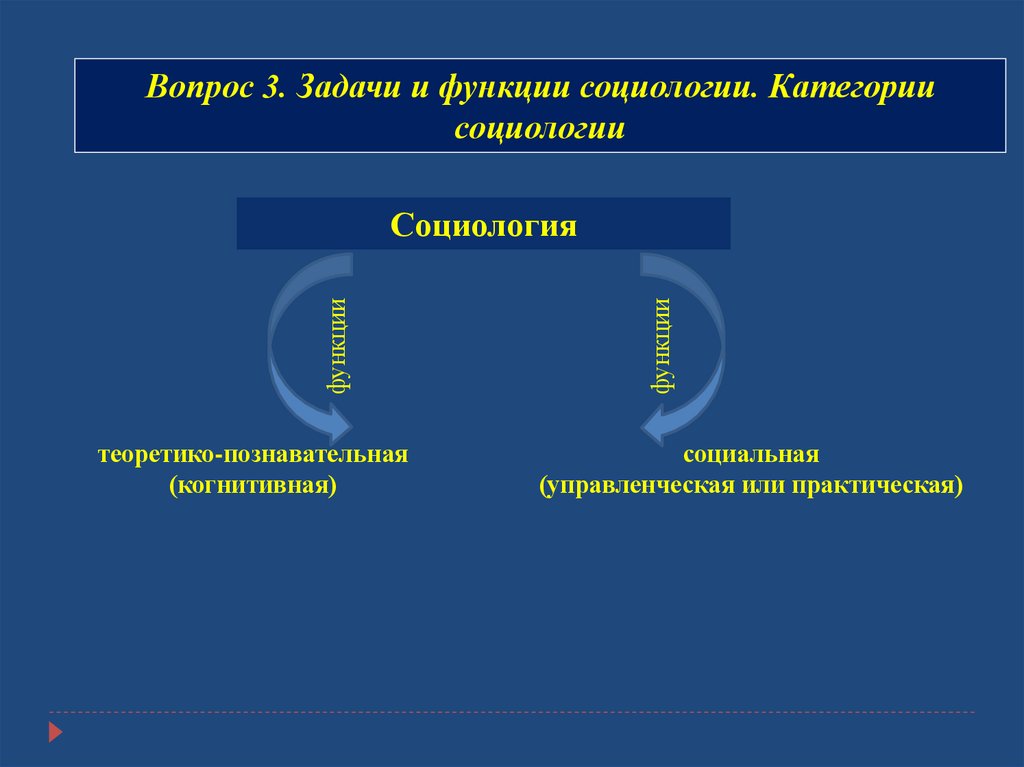 Вопрос 3. Задачи и функции социологии. Категории социологии

Социология

функции

функции

теоретико-познавательная
(когнитивная)

социальная
(управленческая или практическая)